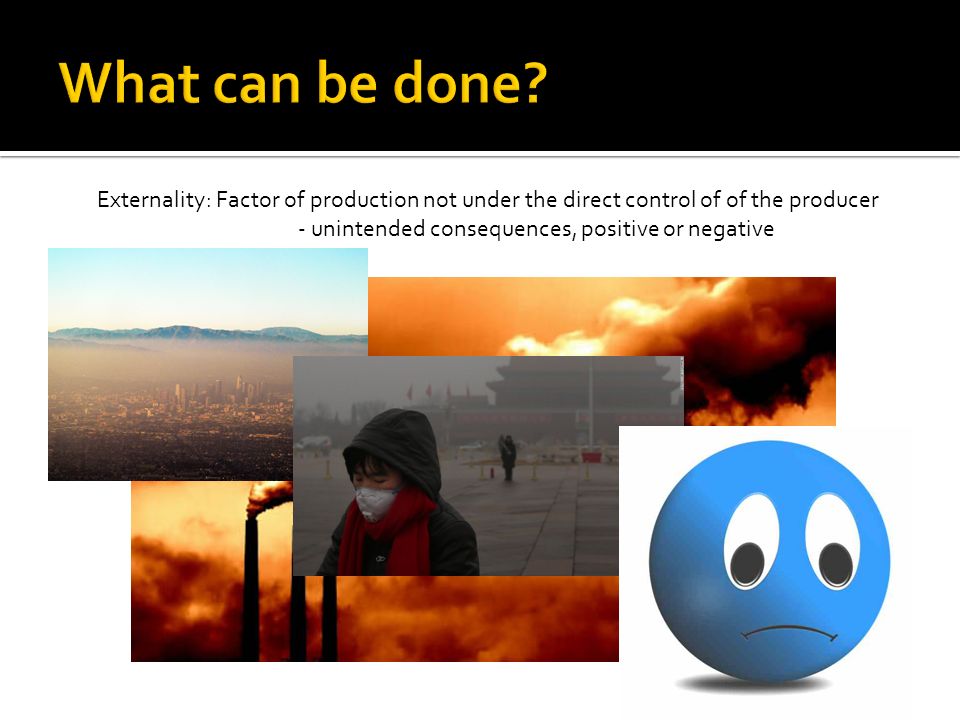 What can be done?

Externality: Factor of production not under the direct control of of the producer
- unintended consequences, positive or negative